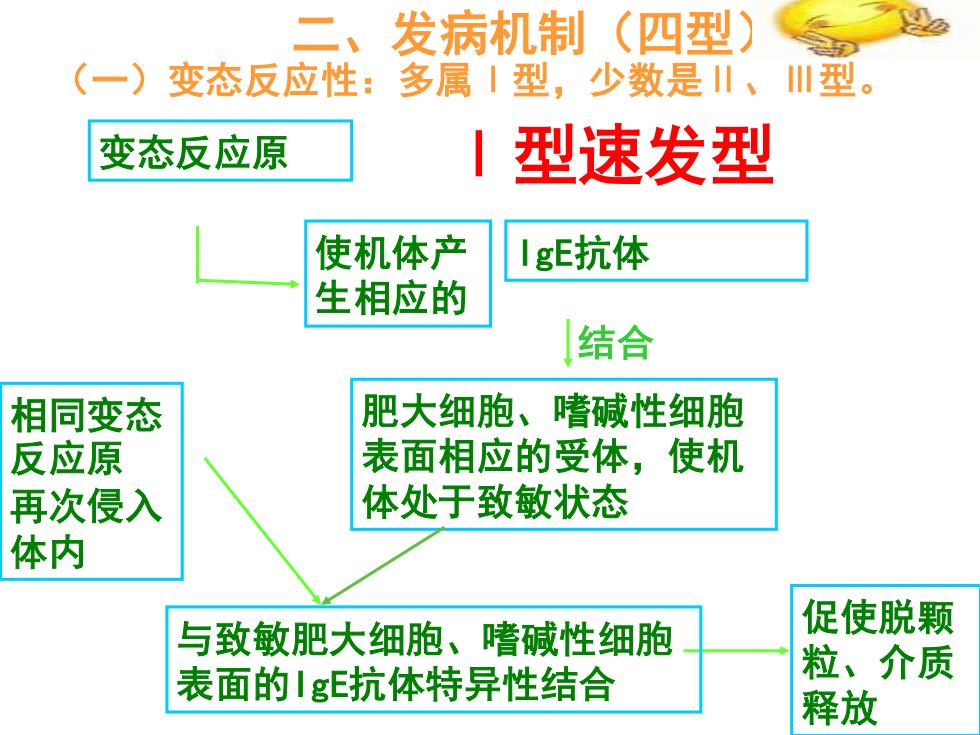 二、发病机制（四型）

（一）变态反应性：多属Ⅰ型，少数是Ⅱ、Ⅲ型。

变态反应原

Ⅰ型速发型

使机体产生相应的

IgE抗体

结合

相同变态反应原再次侵入体内

肥大细胞、嗜碱性细胞表面相应的受体，使机体处于致敏状态

与致敏肥大细胞、嗜碱性细胞表面的IgE抗体特异性结合

促使脱颗粒、介质释放